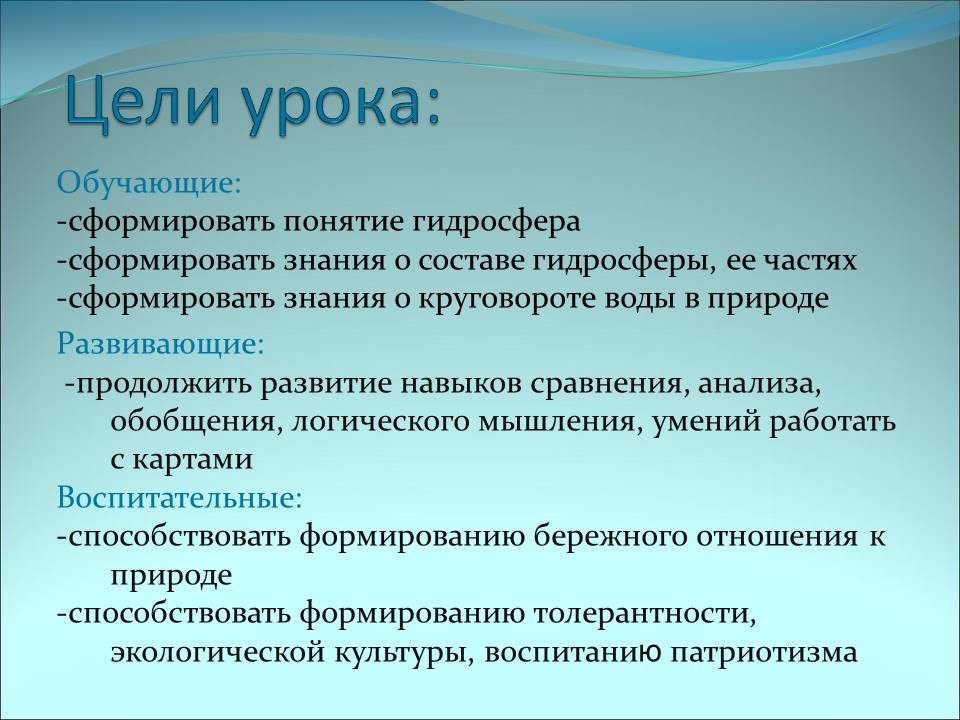 Цели урока:

Обучающие:
-сформировать понятие гидросфера
-сформировать знания о составе гидросферы, ее частях
-сформировать знания о круговороте воды в природе

Развивающие:
-продолжить развитие навыков сравнения, анализа, обобщения, логического мышления, умений работать с картами

Воспитательные:
-способствовать формированию бережного отношения к природе
-способствовать формированию толерантности, экологической культуры, воспитанию патриотизма